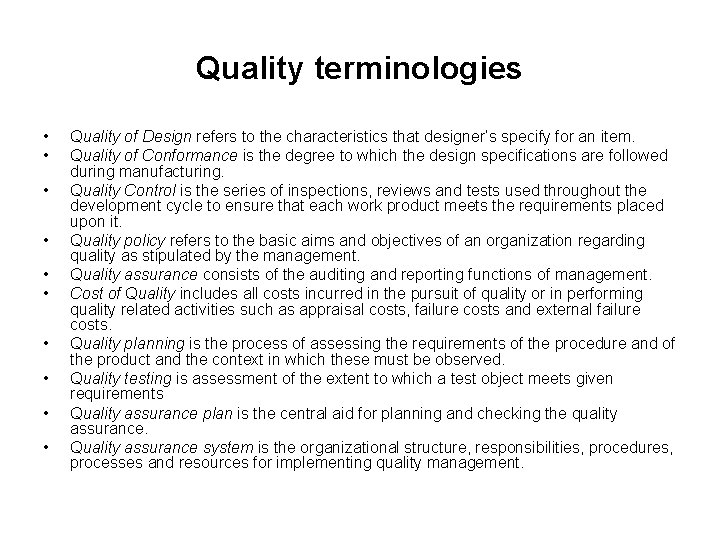 Quality terminologies

• Quality of Design refers to the characteristics that designer's specify for an item.
• Quality of Conformance is the degree to which the design specifications are followed during manufacturing.
• Quality Control is the series of inspections, reviews and tests used throughout the development cycle to ensure that each work product meets the requirements placed upon it.
• Quality policy refers to the basic aims and objectives of an organization regarding quality as stipulated by the management.
• Quality assurance consists of the auditing and reporting functions of management.
• Cost of Quality includes all costs incurred in the pursuit of quality or in performing quality related activities such as appraisal costs, failure costs and external failure costs.
• Quality planning is the process of assessing the requirements of the procedure and of the product and the context in which these must be observed.
• Quality testing is assessment of the extent to which a test object meets given requirements
• Quality assurance plan is the central aid for planning and checking the quality assurance.
• Quality assurance system is the organizational structure, responsibilities, procedures, processes and resources for implementing quality management.